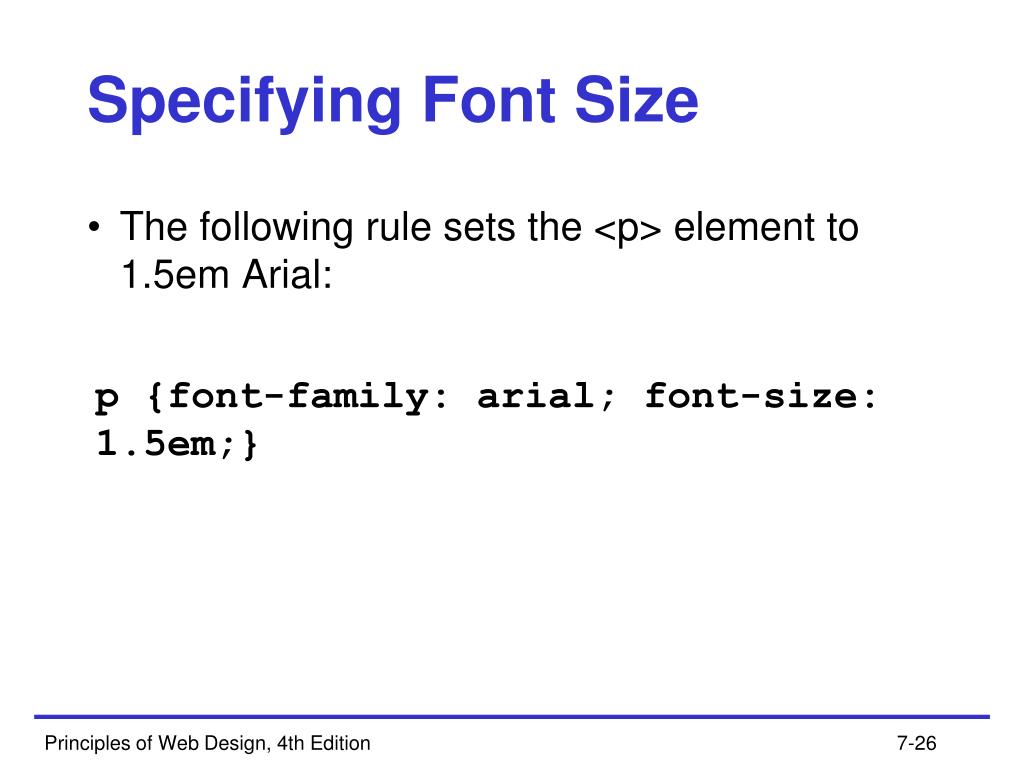 Specifying Font Size

• The following rule sets the <p> element to 1.5em Arial:

p {font-family: arial; font-size: 1.5em;}

Principles of Web Design, 4th Edition

7-26